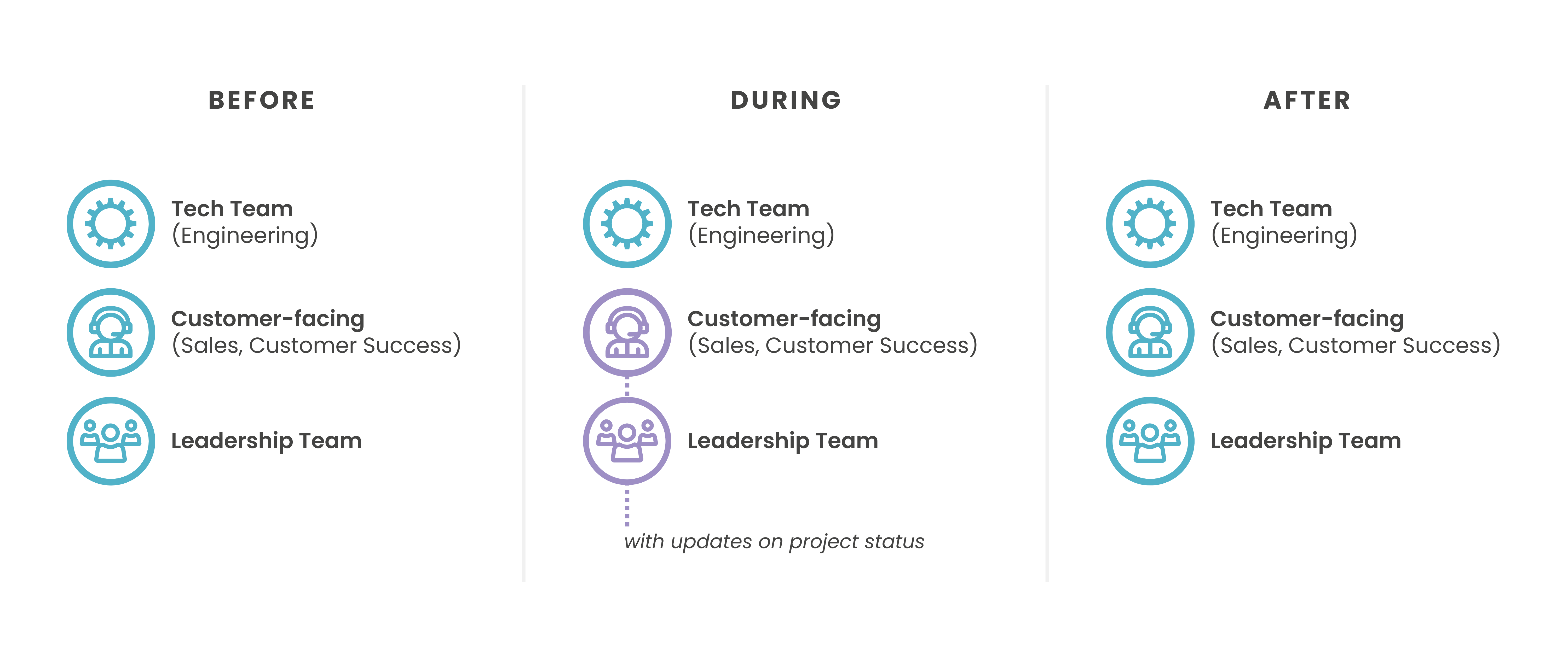 BEFORE

Tech Team
(Engineering)

Customer-facing
(Sales, Customer Success)

Leadership Team

DURING

Tech Team
(Engineering)

Customer-facing
(Sales, Customer Success)

Leadership Team

with updates on project status

AFTER

Tech Team
(Engineering)

Customer-facing
(Sales, Customer Success)

Leadership Team